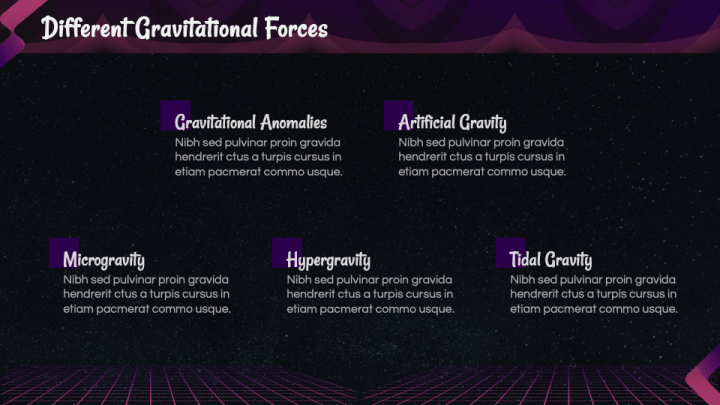 Different Gravitational Forces

Gravitational Anomalies
Nibh sed pulvinar proin gravida hendrerit ctus a turpis cursus in etiam pacmerat commo usque.

Artificial Gravity
Nibh sed pulvinar proin gravida hendrerit ctus a turpis cursus in etiam pacmerat commo usque.

Microgravity
Nibh sed pulvinar proin gravida hendrerit ctus a turpis cursus in etiam pacmerat commo usque.

Hypergravity
Nibh sed pulvinar proin gravida hendrerit ctus a turpis cursus in etiam pacmerat commo usque.

Tidal Gravity
Nibh sed pulvinar proin gravida hendrerit ctus a turpis cursus in etiam pacmerat commo usque.